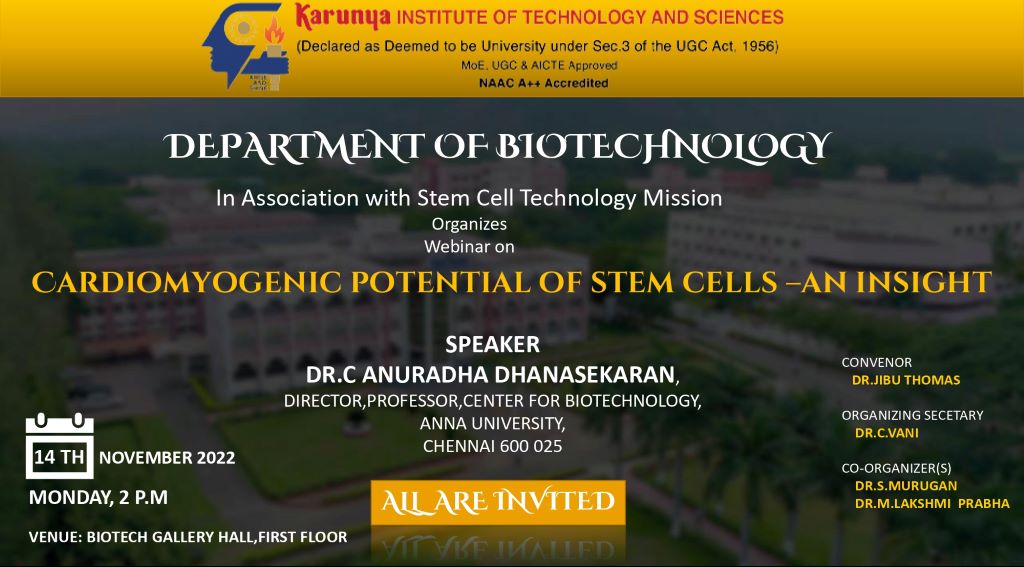 Karunya INSTITUTE OF TECHNOLOGY AND SCIENCES
(Declared as Deemed to be University under Sec.3 of the UGC Act, 1956)
MoE, UGC & AICTE Approved
NAAC A++ Accredited

DEPARTMENT OF BIOTECHNOLOGY
In Association with Stem Cell Technology Mission
Organizes
Webinar on
CARDIOMYOGENIC POTENTIAL OF STEM CELLS –AN INSIGHT

SPEAKER
DR.C ANURADHA DHANASEKARAN,
DIRECTOR,PROFESSOR,CENTER FOR BIOTECHNOLOGY,
ANNA UNIVERSITY,
CHENNAI 600 025

14 TH NOVEMBER 2022
MONDAY, 2 P.M
VENUE: BIOTECH GALLERY HALL,FIRST FLOOR

ALL ARE INVITED

CONVENOR
DR.JIBU THOMAS
ORGANIZING SECETARY
DR.C.VANI
CO-ORGANIZER(S)
DR.S.MURUGAN
DR.M.LAKSHMI PRABHA